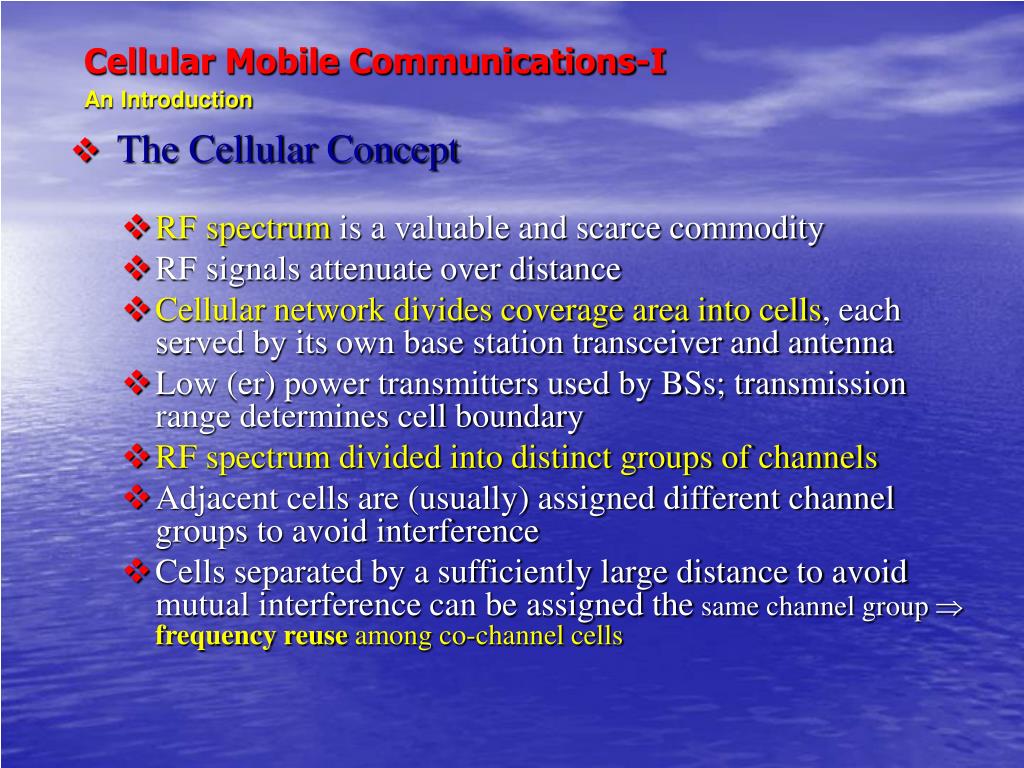 Cellular Mobile Communications-I
An Introduction

❖ The Cellular Concept

❖ RF spectrum is a valuable and scarce commodity
❖ RF signals attenuate over distance
❖ Cellular network divides coverage area into cells, each served by its own base station transceiver and antenna
❖ Low (er) power transmitters used by BSs; transmission range determines cell boundary
❖ RF spectrum divided into distinct groups of channels
❖ Adjacent cells are (usually) assigned different channel groups to avoid interference
❖ Cells separated by a sufficiently large distance to avoid mutual interference can be assigned the same channel group $\Rightarrow$ frequency reuse among co-channel cells